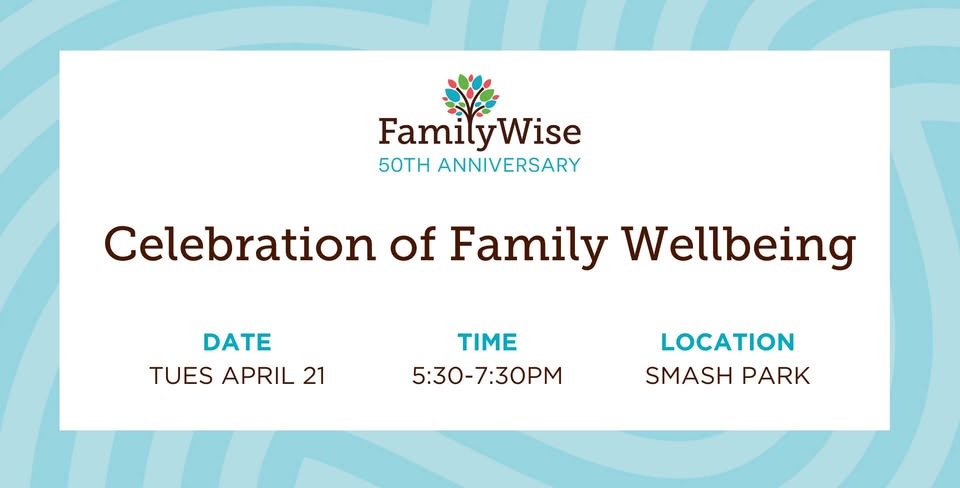 FamilyWise
50TH ANNIVERSARY

Celebration of Family Wellbeing

DATE
TUES APRIL 21

TIME
5:30-7:30PM

LOCATION
SMASH PARK